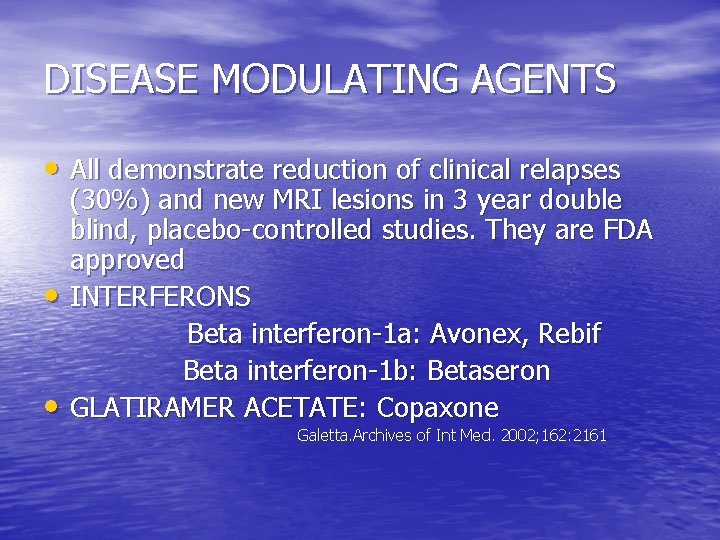 DISEASE MODULATING AGENTS

• All demonstrate reduction of clinical relapses (30%) and new MRI lesions in 3 year double blind, placebo-controlled studies. They are FDA approved

• INTERFERONS

Beta interferon-1a: Avonex, Rebif

Beta interferon-1b: Betaseron

• GLATIRAMER ACETATE: Copaxone

Galetta.Archives of Int Med. 2002;162:2161